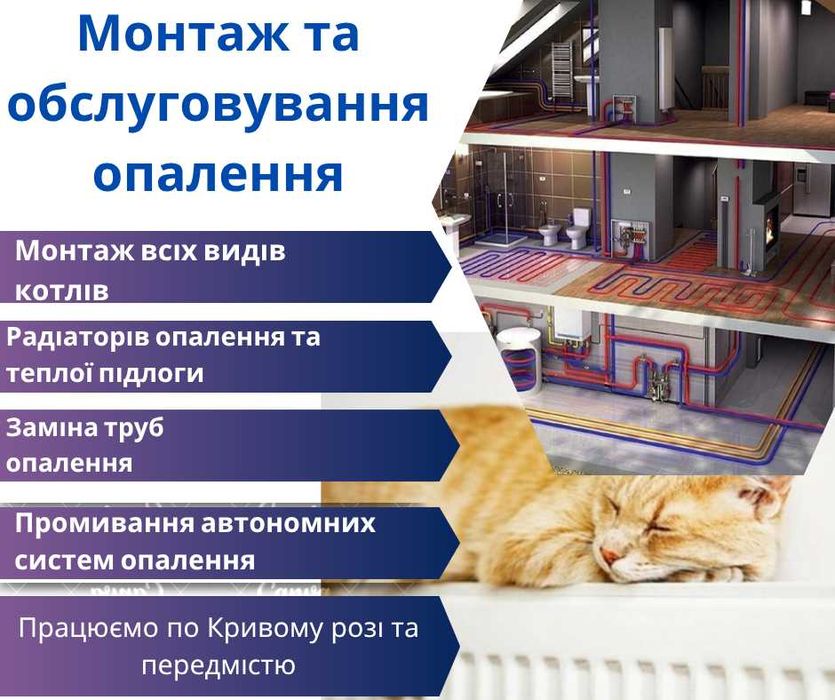 Монтаж та обслуговування опалення

Монтаж всіх видів котлів

Радіаторів опалення та теплої підлоги

Заміна труб опалення

Промивання автономних систем опалення

Працюємо по Кривому розі та передмістю